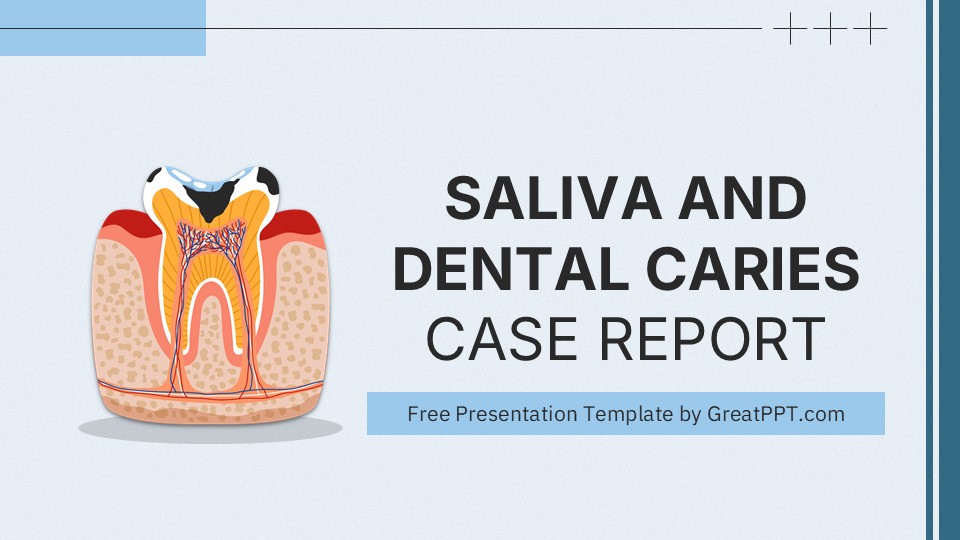 SALIVA AND DENTAL CARIES CASE REPORT

Free Presentation Template by GreatPPT.com